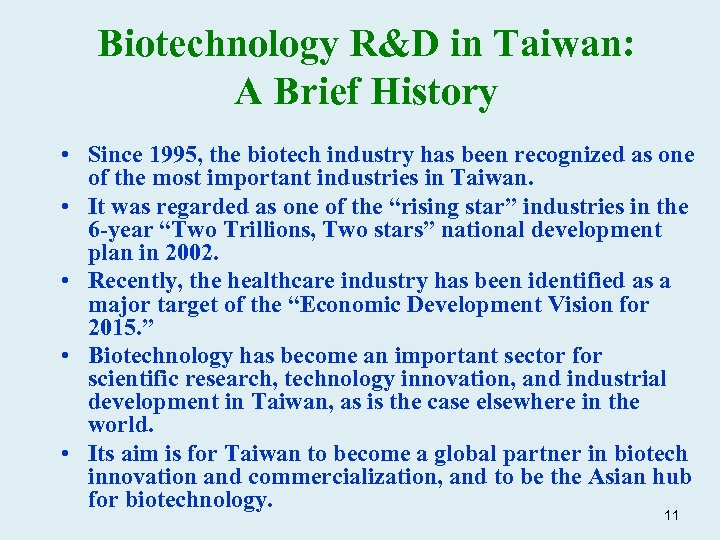 Biotechnology R&D in Taiwan: A Brief History

• Since 1995, the biotech industry has been recognized as one of the most important industries in Taiwan.
• It was regarded as one of the “rising star” industries in the 6-year “Two Trillions, Two stars” national development plan in 2002.
• Recently, the healthcare industry has been identified as a major target of the “Economic Development Vision for 2015.”
• Biotechnology has become an important sector for scientific research, technology innovation, and industrial development in Taiwan, as is the case elsewhere in the world.
• Its aim is for Taiwan to become a global partner in biotech innovation and commercialization, and to be the Asian hub for biotechnology.

11